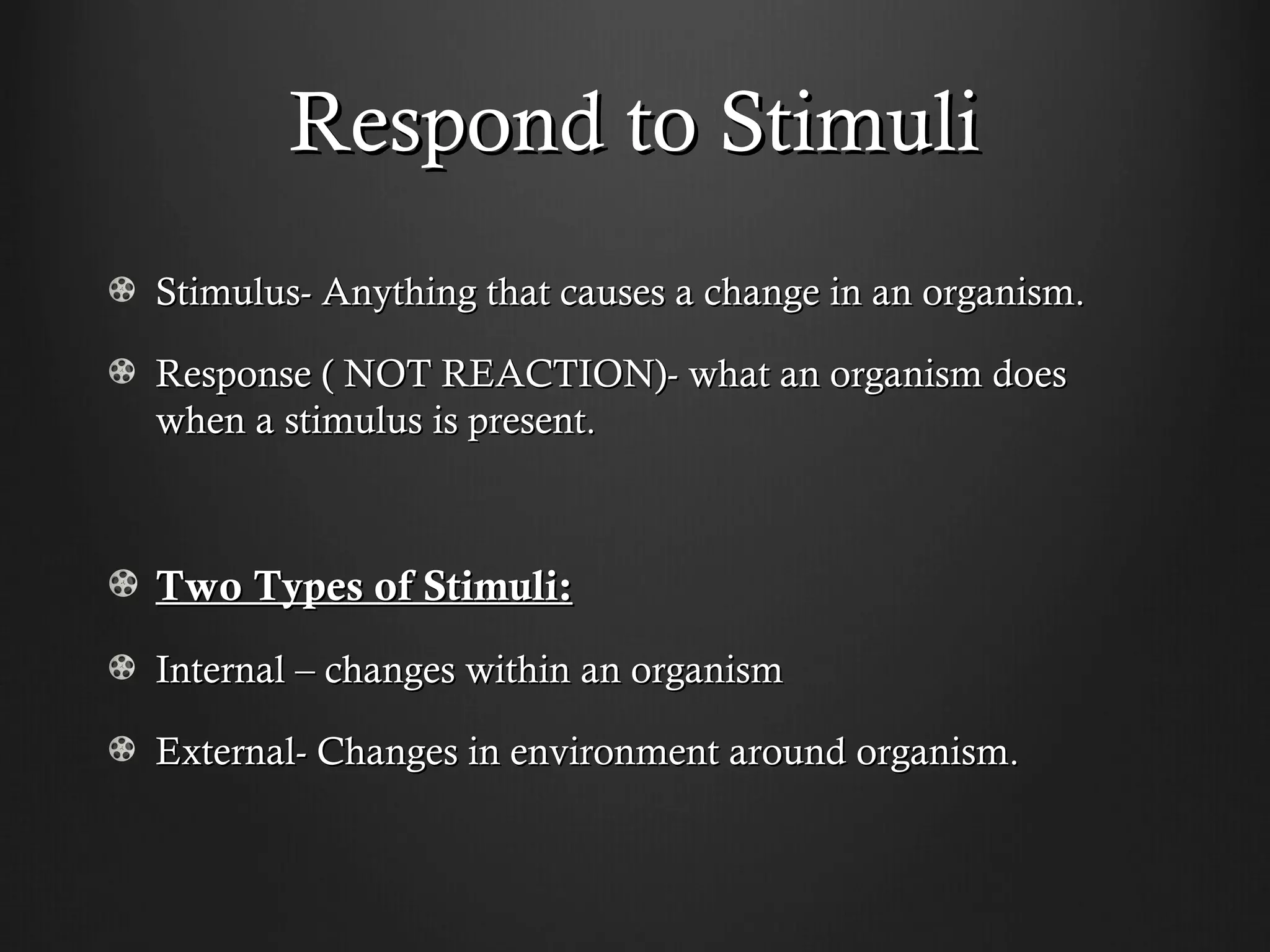 Respond to Stimuli

Stimulus- Anything that causes a change in an organism.

Response ( NOT REACTION)- what an organism does when a stimulus is present.

Two Types of Stimuli:

Internal – changes within an organism

External- Changes in environment around organism.